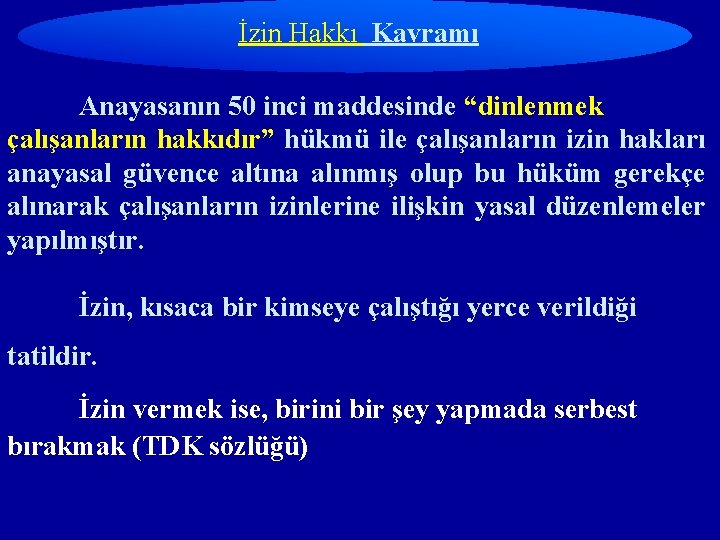 İzin Hakkı Kavramı

Anayasanın 50 inci maddesinde “dinlenmek çalışanların hakkıdır” hükmü ile çalışanların izin hakları anayasal güvence altına alınmış olup bu hüküm gerekçe alınarak çalışanların izinlerine ilişkin yasal düzenlemeler yapılmıştır.

İzin, kısaca bir kimseye çalıştığı yerce verildiği tatildir.

İzin vermek ise, birini bir şey yapmada serbest bırakmak (TDK sözlüğü)